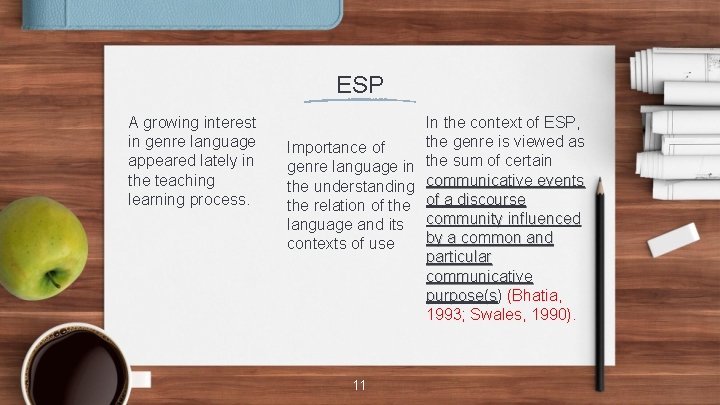 ESP

A growing interest in genre language appeared lately in the teaching learning process.

Importance of genre language in the understanding the relation of the language and its contexts of use

In the context of ESP, the genre is viewed as the sum of certain communicative events of a discourse community influenced by a common and particular communicative purpose(s) (Bhatia, 1993; Swales, 1990).

11